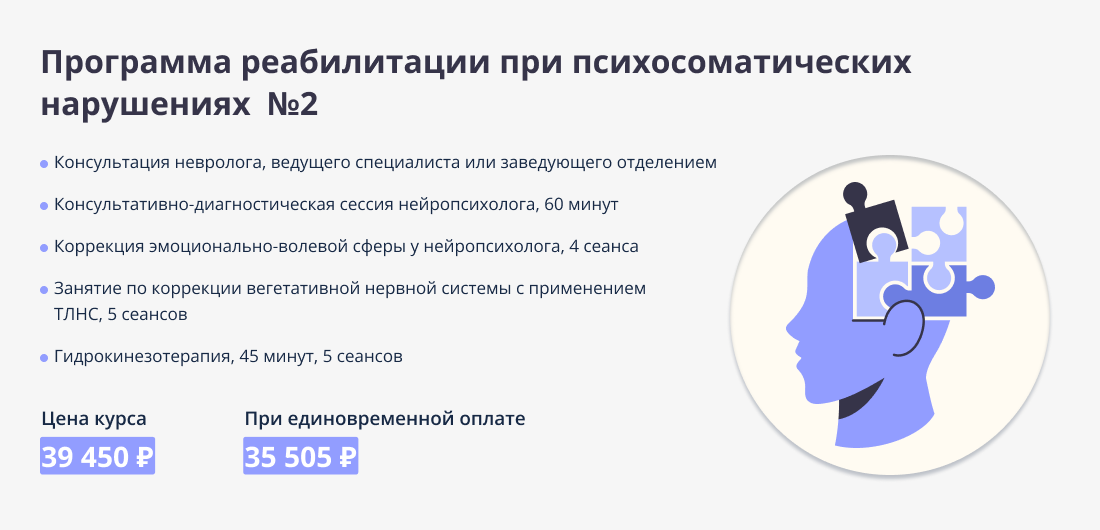 Программа реабилитации при психосоматических нарушениях №2

Консультация невролога, ведущего специалиста или заведующего отделением

Консультативно-диагностическая сессия нейропсихолога, 60 минут

Коррекция эмоционально-волевой сферы у нейропсихолога, 4 сеанса

Занятие по коррекции вегетативной нервной системы с применением ТЛНС, 5 сеансов

Гидрокинезотерапия, 45 минут, 5 сеансов

Цена курса
39 450 ₽

При единовременной оплате
35 505 ₽